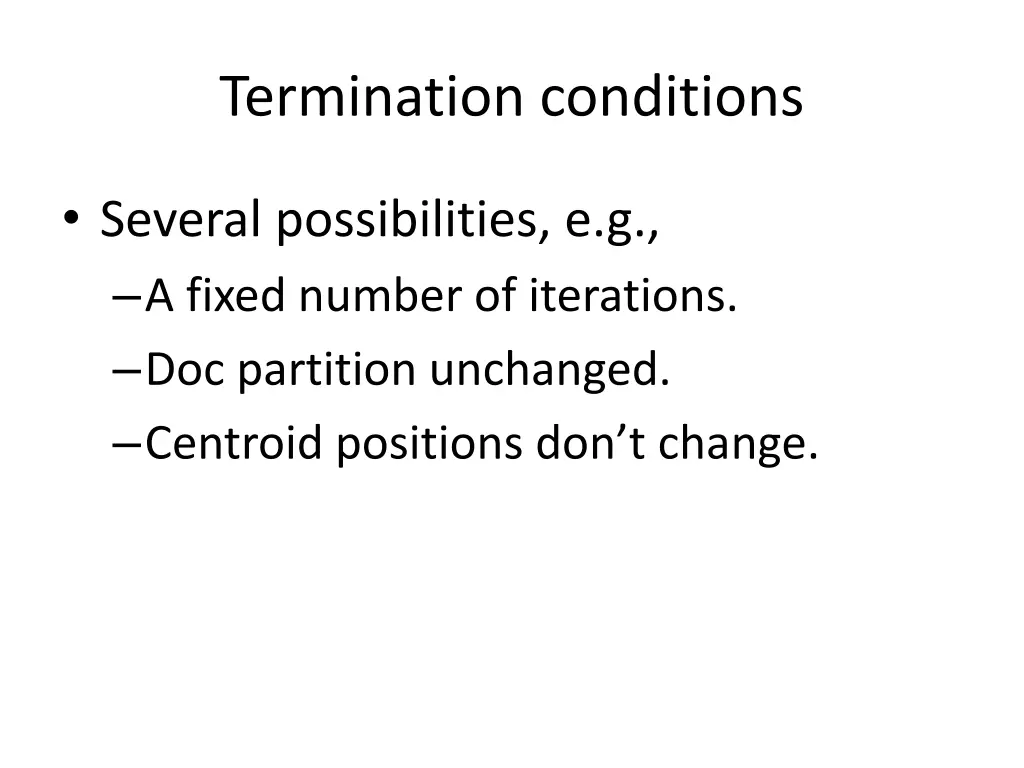 Termination conditions

• Several possibilities, e.g.,
– A fixed number of iterations.
– Doc partition unchanged.
– Centroid positions don’t change.